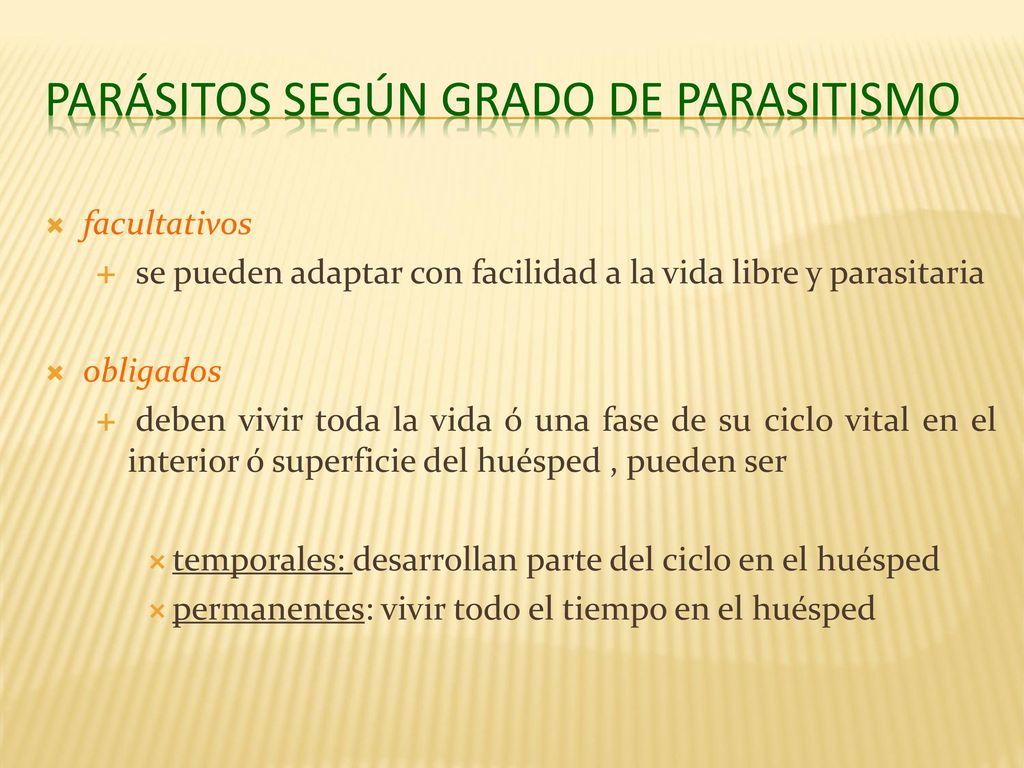 PARÁSITOS SEGÚN GRADO DE PARASITISMO

facultativos

se pueden adaptar con facilidad a la vida libre y parasitaria

obligados

deben vivir toda la vida ó una fase de su ciclo vital en el interior ó superficie del huésped , pueden ser

temporales: desarrollan parte del ciclo en el huésped

permanentes: vivir todo el tiempo en el huésped